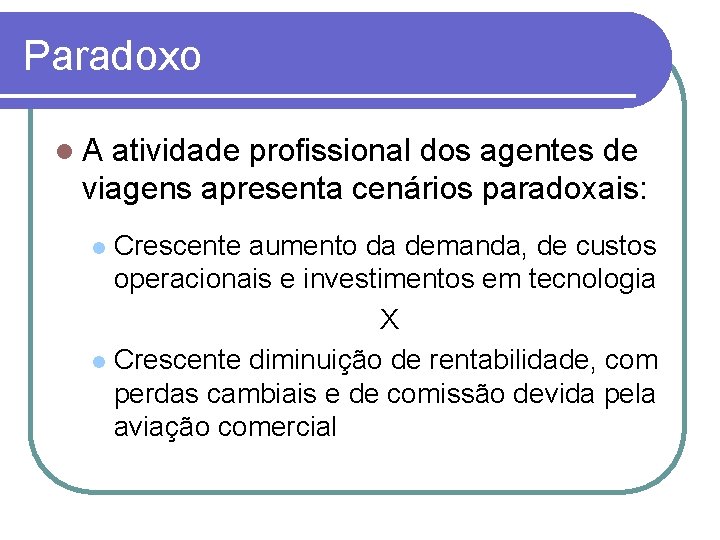 Paradoxo

A atividade profissional dos agentes de viagens apresenta cenários paradoxais:

Crescente aumento da demanda, de custos operacionais e investimentos em tecnologia

X

Crescente diminuição de rentabilidade, com perdas cambiais e de comissão devida pela aviação comercial